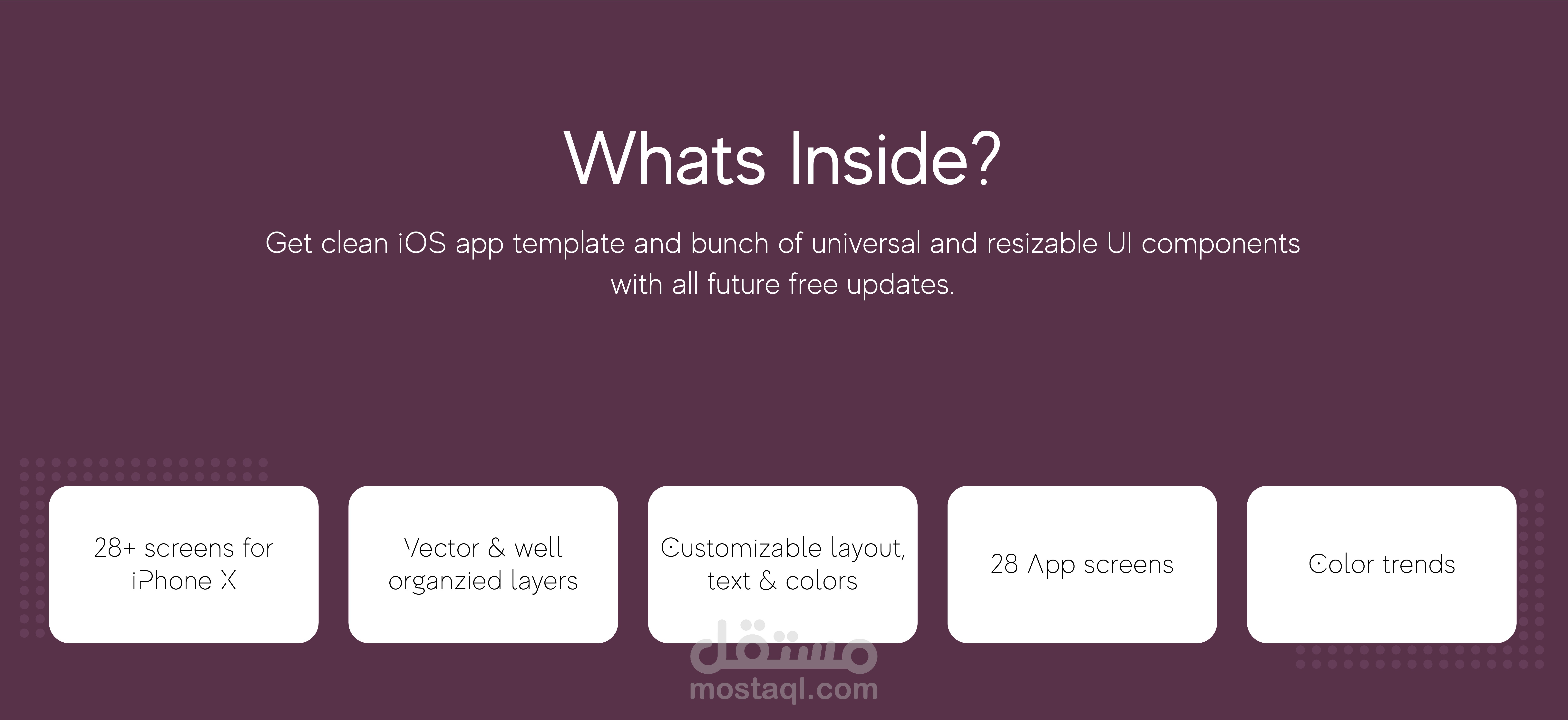 Whats Inside?

Get clean iOS app template and bunch of universal and resizable UI components with all future free updates.

28+ screens for iPhone X

Vector & well organzied layers

Customizable layout, text & colors

28 App screens

Color trends

مستقل
mostaql.com